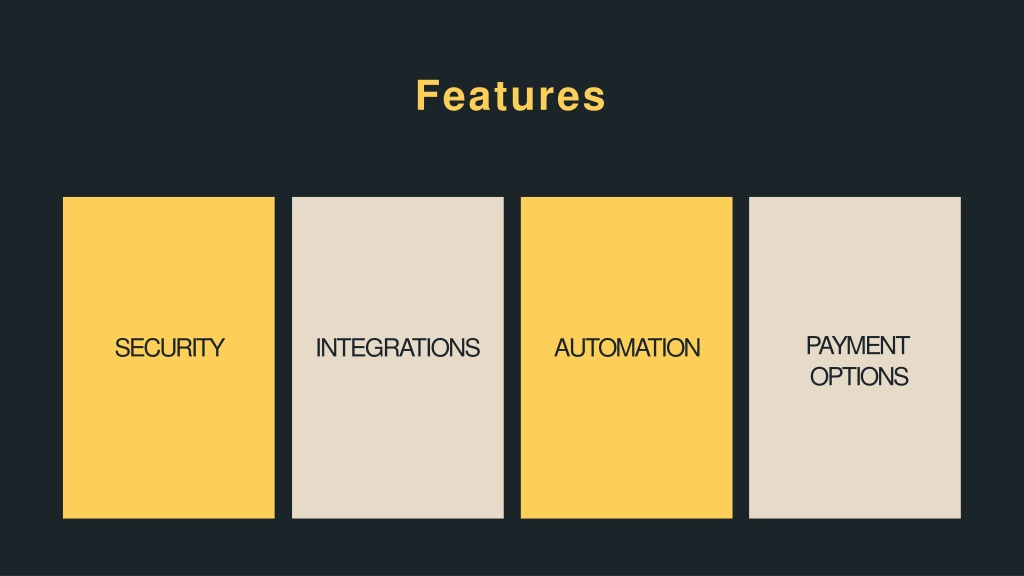 Features

SECURITY

INTEGRATIONS

AUTOMATION

PAYMENT OPTIONS